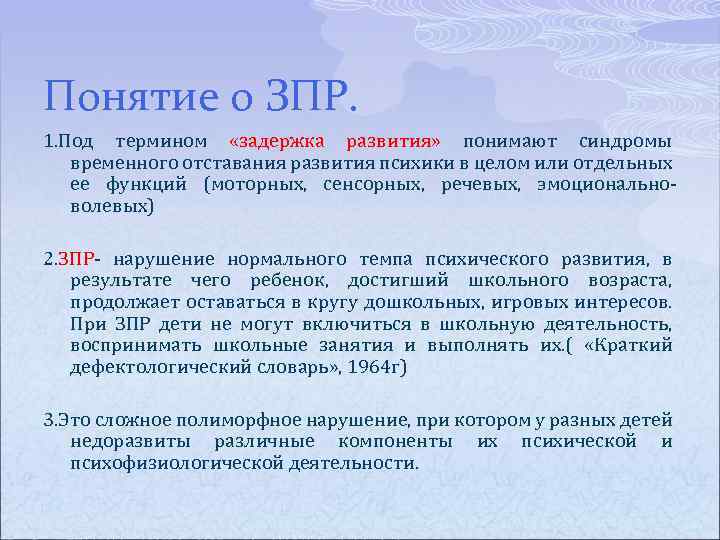 Понятие о ЗПР.

1.Под термином «задержка развития» понимают синдромы временного отставания развития психики в целом или отдельных ее функций (моторных, сенсорных, речевых, эмоционально-волевых)

2.ЗПР- нарушение нормального темпа психического развития, в результате чего ребенок, достигший школьного возраста, продолжает оставаться в кругу дошкольных, игровых интересов. При ЗПР дети не могут включиться в школьную деятельность, воспринимать школьные занятия и выполнять их.( «Краткий дефектологический словарь», 1964г)

3.Это сложное полиморфное нарушение, при котором у разных детей недоразвиты различные компоненты их психической и психофизиологической деятельности.